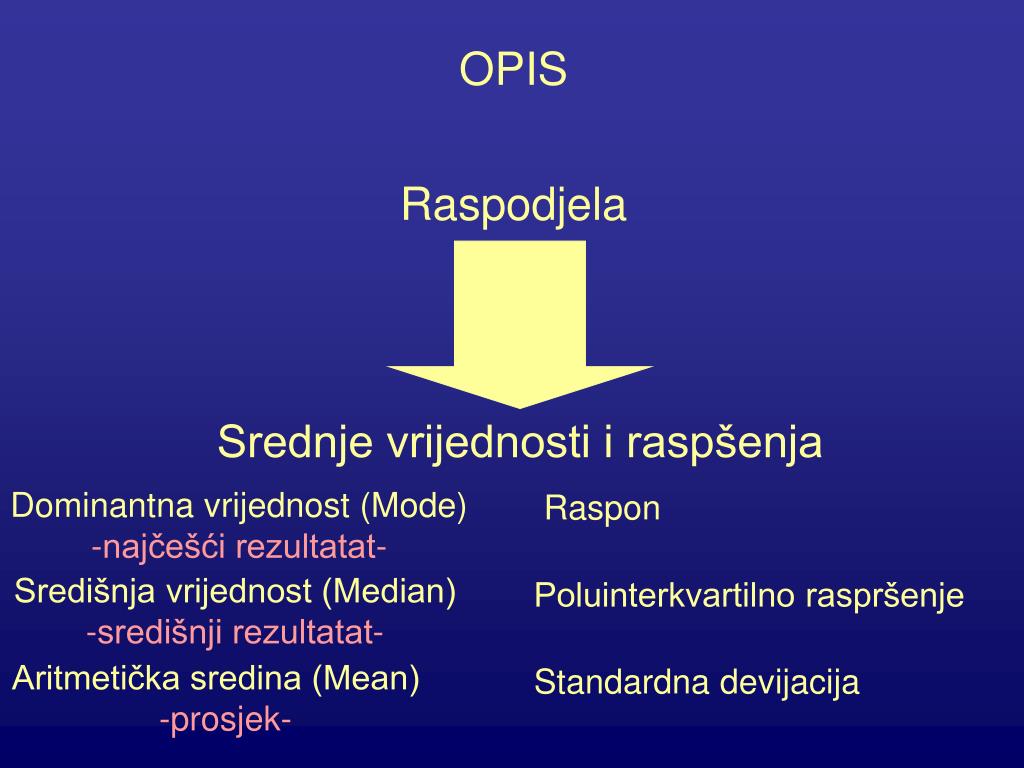 OPIS

Raspodjela

Srednje vrijednosti i raspšenja

Dominantna vrijednost (Mode)
-najčešći rezultatat-

Središnja vrijednost (Median)
-središnji rezultatat-

Aritmetička sredina (Mean)
-prosjek-

Raspon

Poluinterkvartilno raspršenje

Standardna devijacija